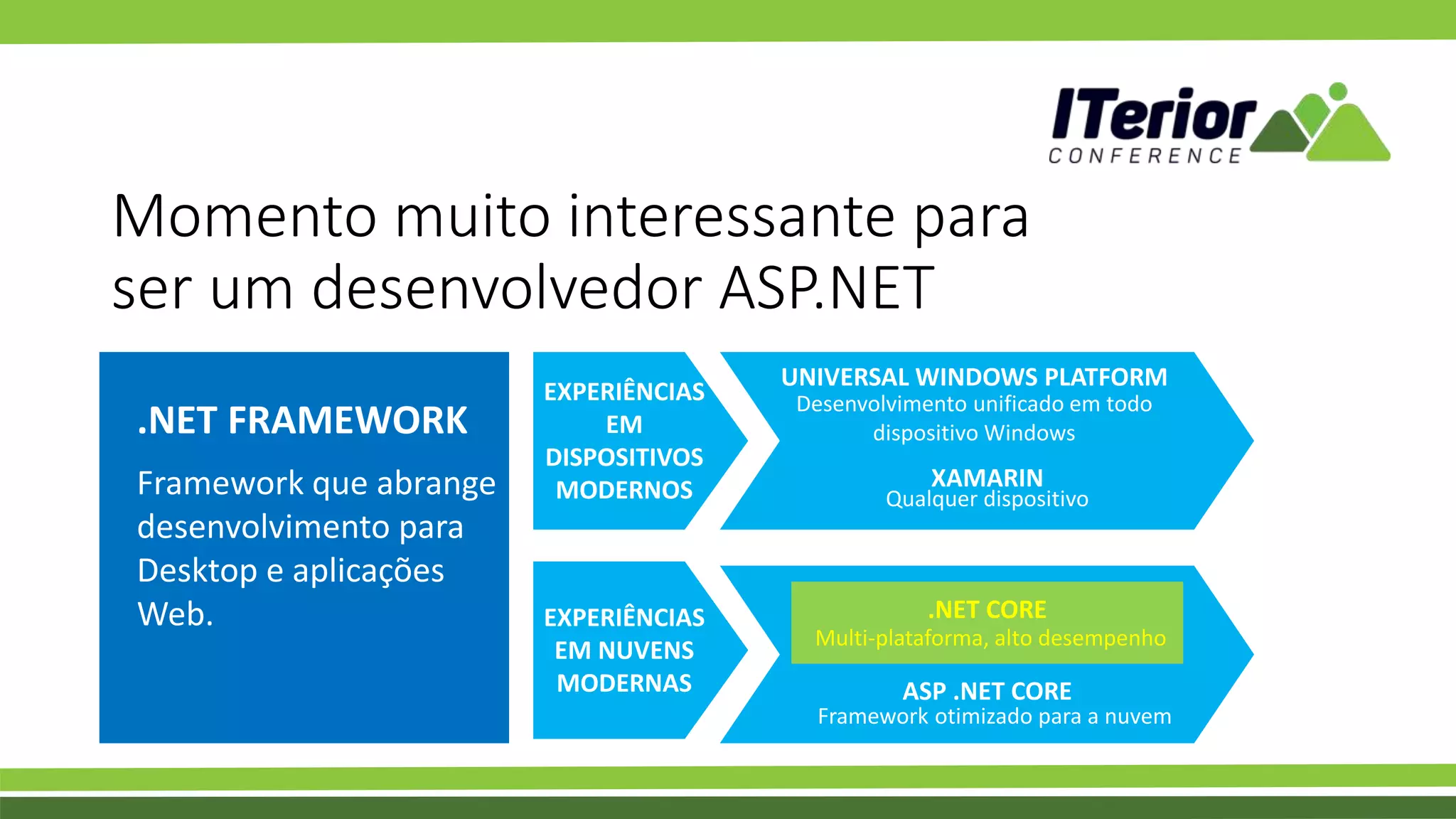 ITerior
CONFERENCE

Momento muito interessante para ser um desenvolvedor ASP.NET

.NET FRAMEWORK

Framework que abrange desenvolvimento para Desktop e aplicações Web.

EXPERIÊNCIAS EM DISPOSITIVOS MODERNOS

UNIVERSAL WINDOWS PLATFORM
Desenvolvimento unificado em todo dispositivo Windows

XAMARIN
Qualquer dispositivo

EXPERIÊNCIAS EM NUVENS MODERNAS

.NET CORE
Multi-plataforma, alto desempenho

ASP .NET CORE
Framework otimizado para a nuvem